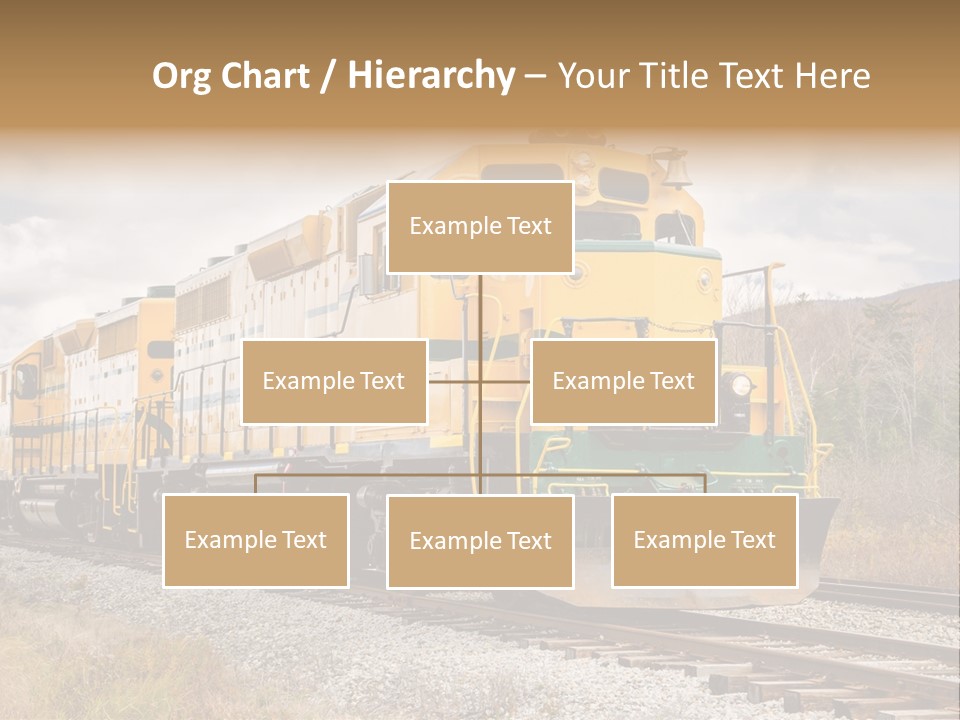 Org Chart / Hierarchy – Your Title Text Here

Example Text

Example Text

Example Text

Example Text

Example Text

Example Text